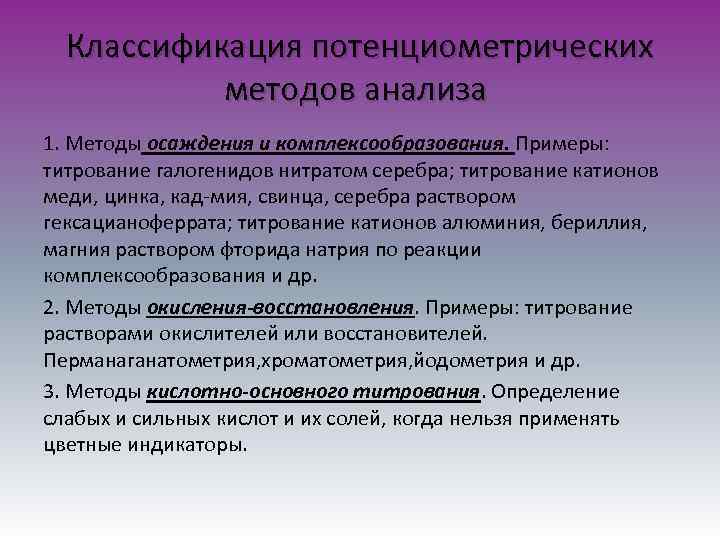 Классификация потенциометрических методов анализа

1. Методы осаждения и комплексообразования. Примеры: титрование галогенидов нитратом серебра; титрование катионов меди, цинка, кад-мия, свинца, серебра раствором гексацианоферрата; титрование катионов алюминия, бериллия, магния раствором фторида натрия по реакции комплексообразования и др.

2. Методы окисления-восстановления. Примеры: титрование растворами окислителей или восстановителей. Перманаганатометрия,хроматометрия,йодометрия и др.

3. Методы кислотно-основного титрования. Определение слабых и сильных кислот и их солей, когда нельзя применять цветные индикаторы.